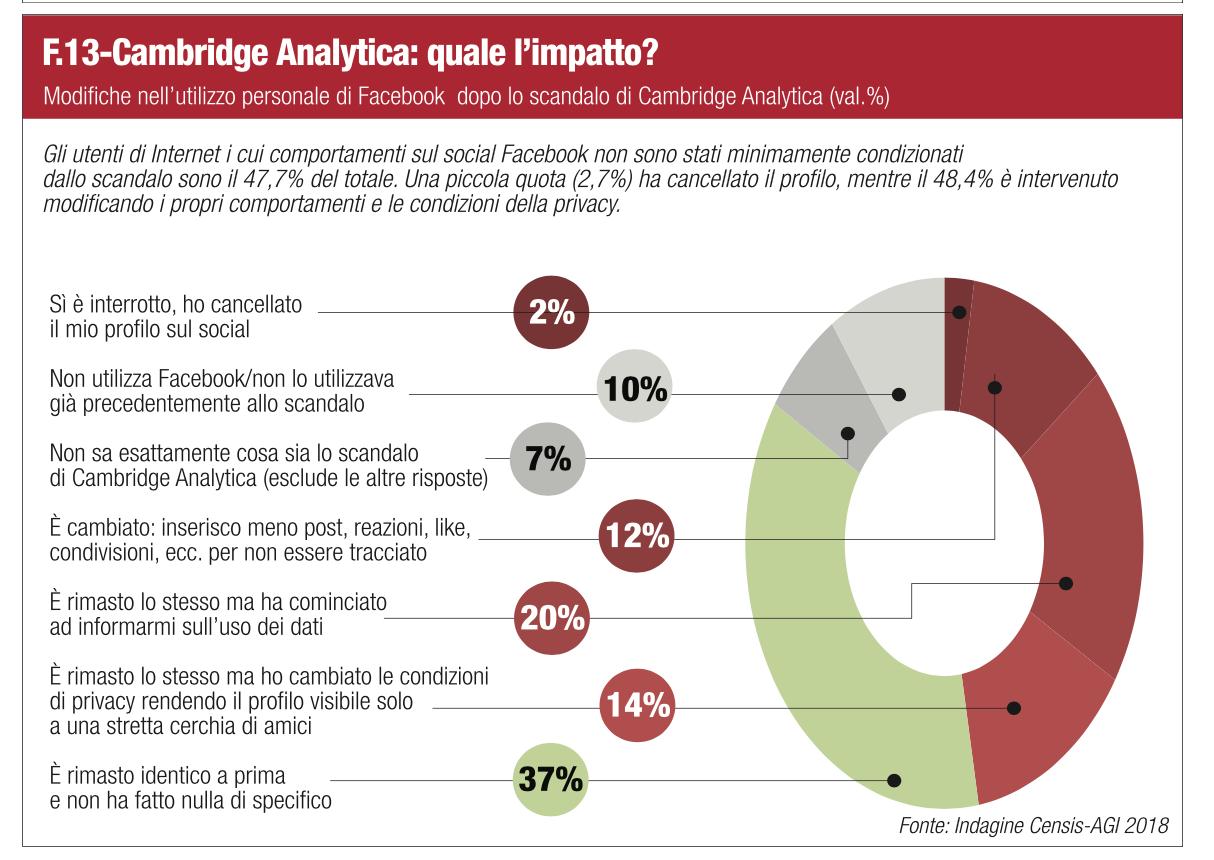 F.13-Cambridge Analytica: quale l'impatto?
Modifiche nell'utilizzo personale di Facebook dopo lo scandalo di Cambridge Analytica (val.%)

Gli utenti di Internet i cui comportamenti sul social Facebook non sono stati minimamente condizionati dallo scandalo sono il 47,7% del totale. Una piccola quota (2,7%) ha cancellato il profilo, mentre il 48,4% è intervenuto modificando i propri comportamenti e le condizioni della privacy.

Sì è interrotto, ho cancellato il mio profilo sul social
2%

Non utilizza Facebook/non lo utilizzava già precedentemente allo scandalo
10%

Non sa esattamente cosa sia lo scandalo di Cambridge Analytica (esclude le altre risposte)
7%

È cambiato: inserisco meno post, reazioni, like, condivisioni, ecc. per non essere tracciato
12%

È rimasto lo stesso ma ha cominciato ad informarmi sull'uso dei dati
20%

È rimasto lo stesso ma ho cambiato le condizioni di privacy rendendo il profilo visibile solo a una stretta cerchia di amici
14%

È rimasto identico a prima e non ha fatto nulla di specifico
37%

Fonte: Indagine Censis-AGI 2018